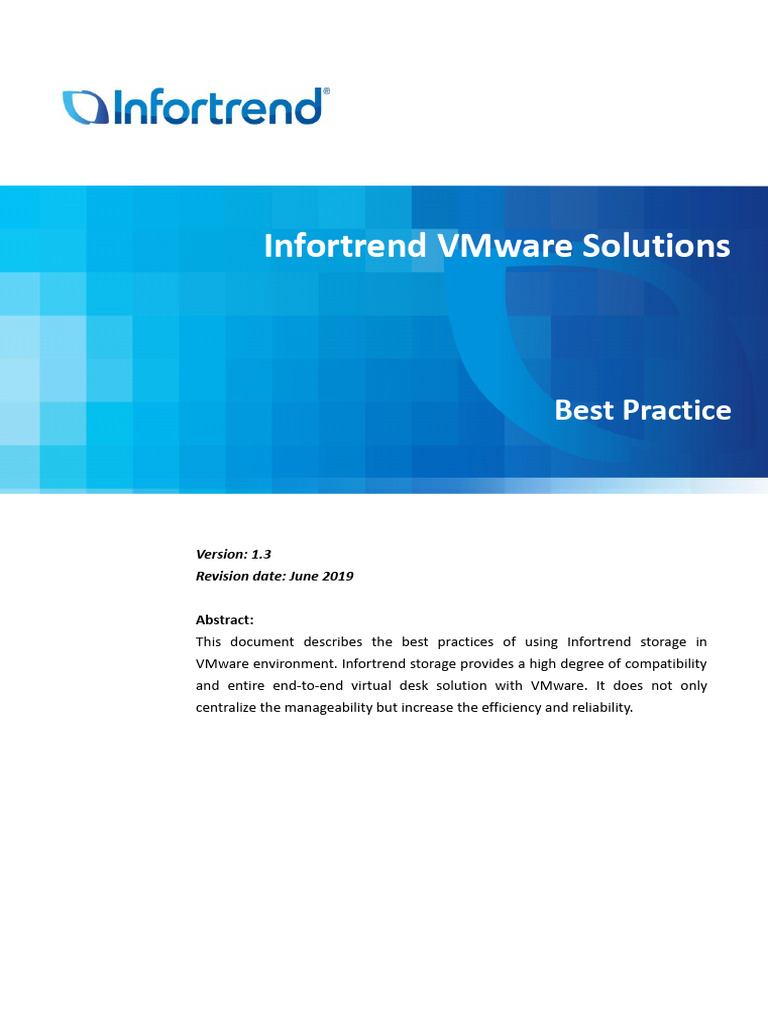 Infortrend®

Infortrend VMware Solutions

Best Practice

Version: 1.3
Revision date: June 2019

Abstract:
This document describes the best practices of using Infortrend storage in VMware environment. Infortrend storage provides a high degree of compatibility and entire end-to-end virtual desk solution with VMware. It does not only centralize the manageability but increase the efficiency and reliability.